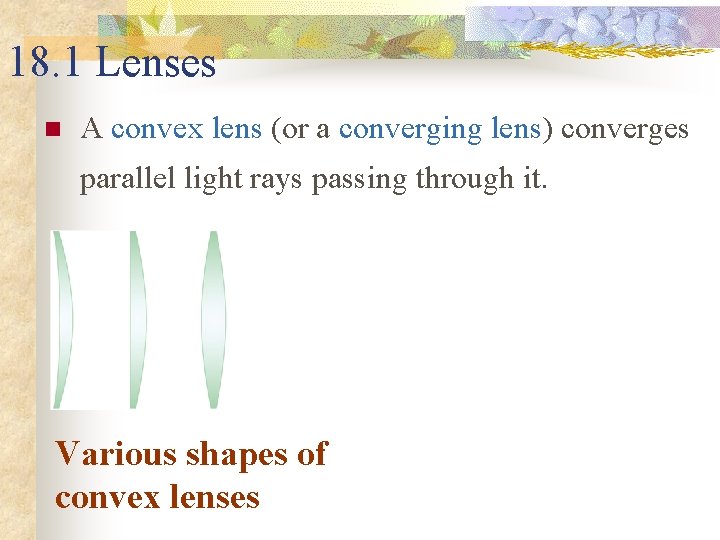 18.1 Lenses

A convex lens (or a converging lens) converges parallel light rays passing through it.

Various shapes of convex lenses